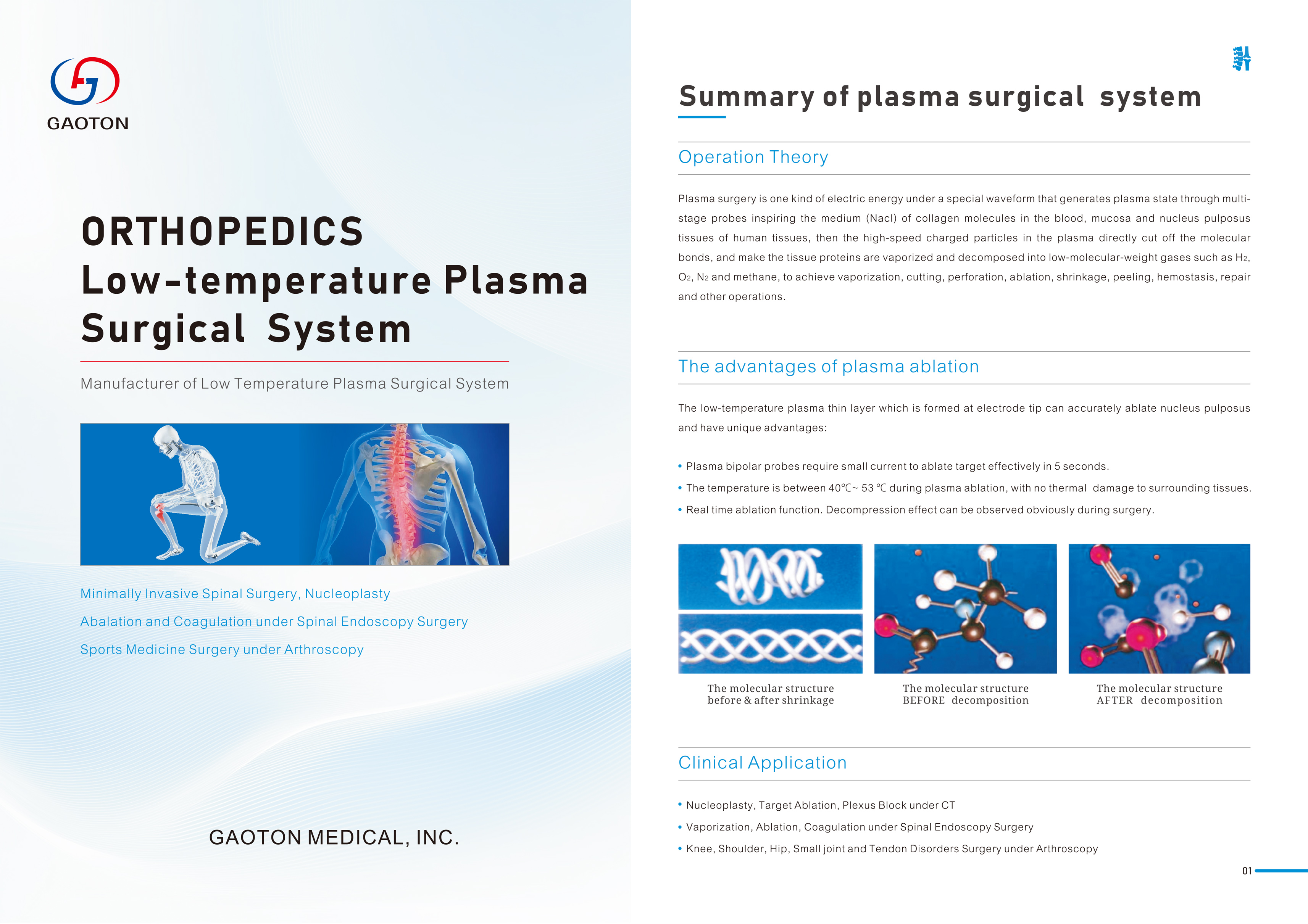 GAOTON

ORTHOPEDICS
Low-temperature Plasma
Surgical System

Manufacturer of Low Temperature Plasma Surgical System

Minimally Invasive Spinal Surgery, Nucleoplasty
Abalation and Coagulation under Spinal Endoscopy Surgery
Sports Medicine Surgery under Arthroscopy

GAOTON MEDICAL, INC.

Summary of plasma surgical system

Operation Theory

Plasma surgery is one kind of electric energy under a special waveform that generates plasma state through multi-stage probes inspiring the medium (Nacl) of collagen molecules in the blood, mucosa and nucleus pulposus tissues of human tissues, then the high-speed charged particles in the plasma directly cut off the molecular bonds, and make the tissue proteins are vaporized and decomposed into low-molecular-weight gases such as $H_2$, $O_2$, $N_2$ and methane, to achieve vaporization, cutting, perforation, ablation, shrinkage, peeling, hemostasis, repair and other operations.

The advantages of plasma ablation

The low-temperature plasma thin layer which is formed at electrode tip can accurately ablate nucleus pulposus and have unique advantages:

• Plasma bipolar probes require small current to ablate target effectively in 5 seconds.
• The temperature is between 40℃~ 53 ℃ during plasma ablation, with no thermal damage to surrounding tissues.
• Real time ablation function. Decompression effect can be observed obviously during surgery.

The molecular structure before & after shrinkage
The molecular structure BEFORE decomposition
The molecular structure AFTER decomposition

Clinical Application

• Nucleoplasty, Target Ablation, Plexus Block under CT
• Vaporization, Ablation, Coagulation under Spinal Endoscopy Surgery
• Knee, Shoulder, Hip, Small joint and Tendon Disorders Surgery under Arthroscopy

01